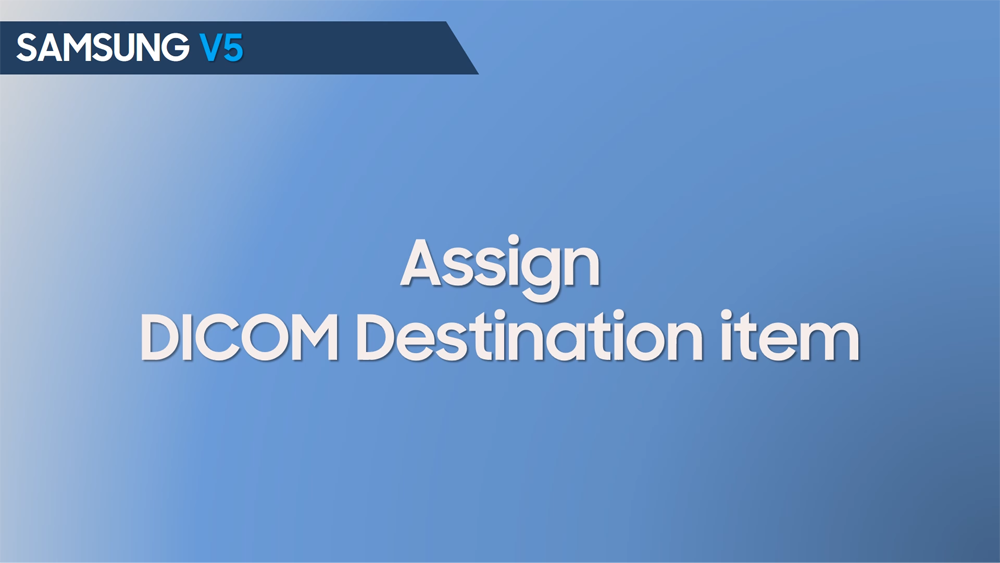 SAMSUNG V5

Assign
DICOM Destination item